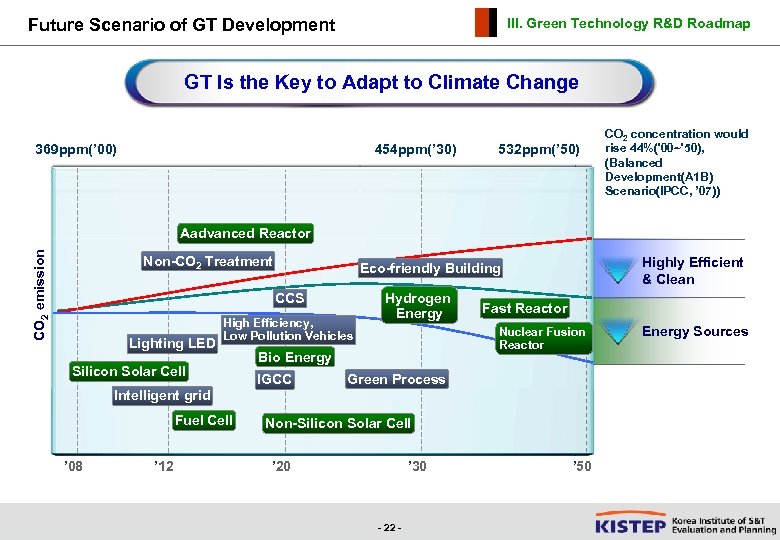 Future Scenario of GT Development

III. Green Technology R&D Roadmap

GT Is the Key to Adapt to Climate Change

369ppm('00)

454ppm('30)

532ppm('50)

$CO_2$ concentration would rise 44%('00~'50), (Balanced Development(A1B) Scenario(IPCC, '07))

$CO_2$ emission

Aadvanced Reactor

Non-$CO_2$ Treatment

Eco-friendly Building

CCS

Hydrogen Energy

Fast Reactor

High Efficiency, Low Pollution Vehicles

Nuclear Fusion Reactor

Lighting LED

Bio Energy

Silicon Solar Cell

IGCC

Green Process

Intelligent grid

Fuel Cell

Non-Silicon Solar Cell

Highly Efficient & Clean

Energy Sources

'08

'12

'20

'30

'50

- 22 -

KISTEP Korea Institute of S&T Evaluation and Planning